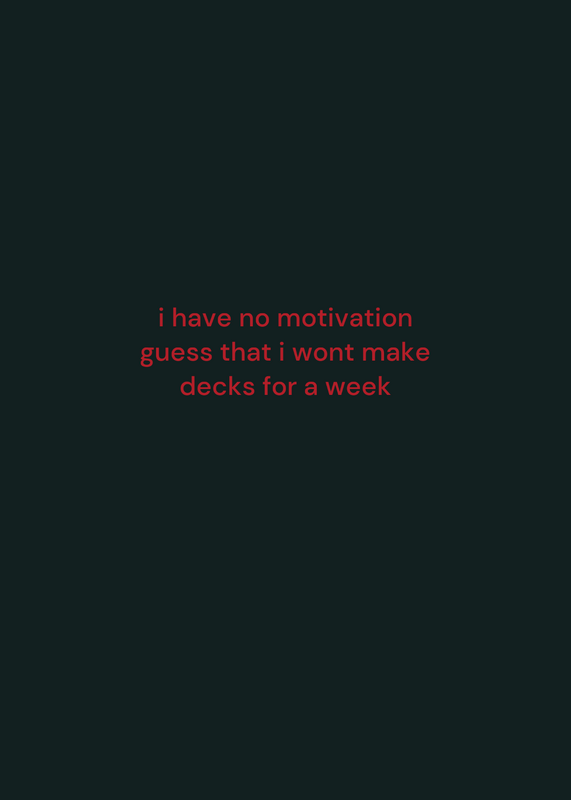 i have no motivation
guess that i wont make
decks for a week